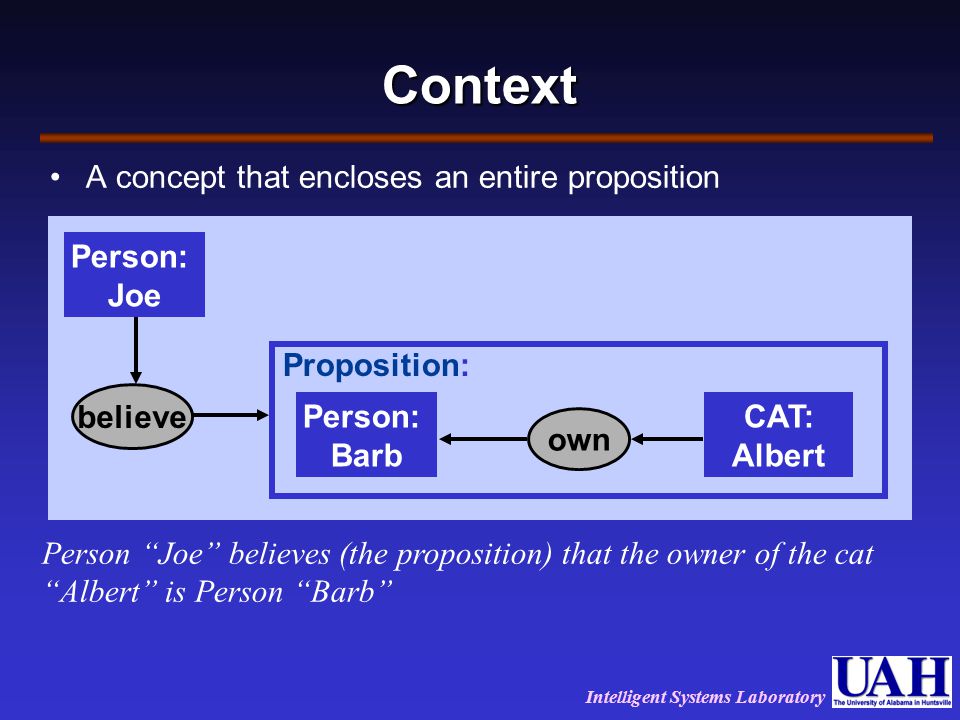 Context

• A concept that encloses an entire proposition

Person: Joe

believe

Proposition:

Person: Barb

own

CAT: Albert

Person “Joe” believes (the proposition) that the owner of the cat “Albert” is Person “Barb”

Intelligent Systems Laboratory

UAH
The University of Alabama in Huntsville